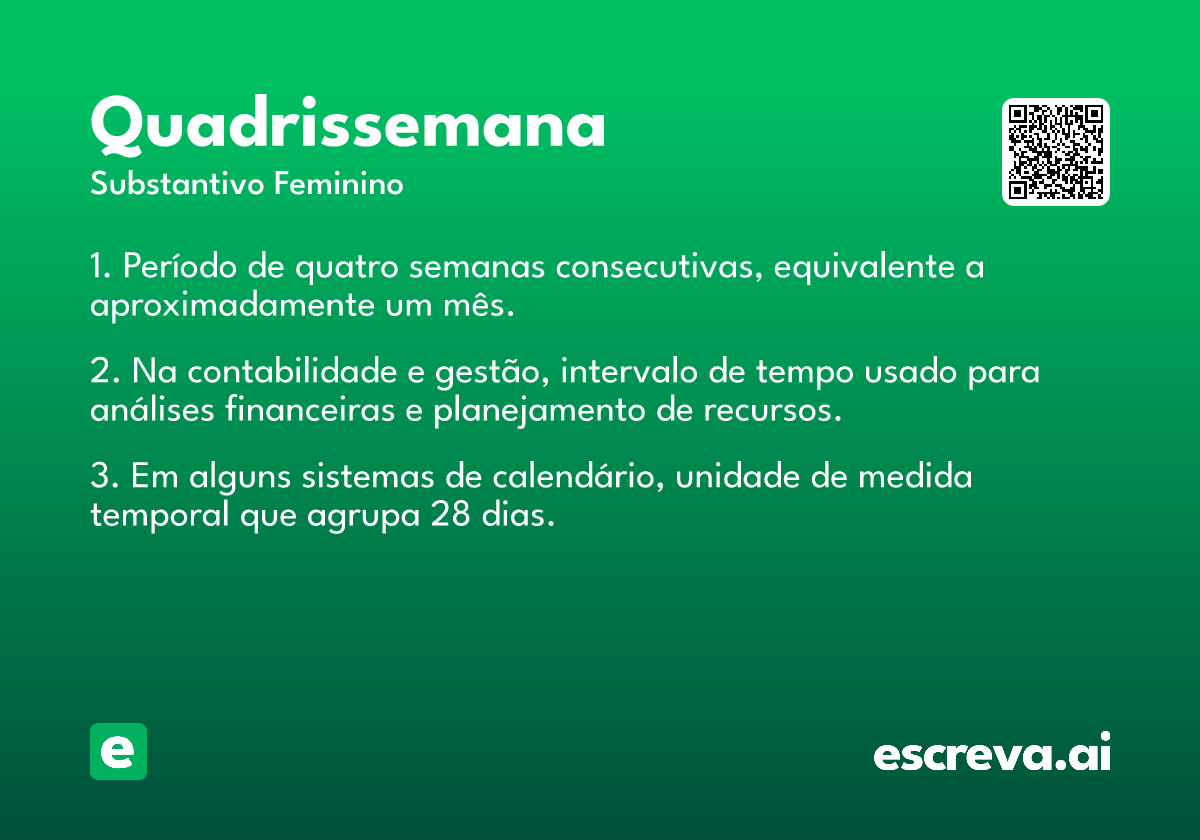 Quadrissemana
Substantivo Feminino

1. Período de quatro semanas consecutivas, equivalente a aproximadamente um mês.

2. Na contabilidade e gestão, intervalo de tempo usado para análises financeiras e planejamento de recursos.

3. Em alguns sistemas de calendário, unidade de medida temporal que agrupa 28 dias.

e

escreva.ai